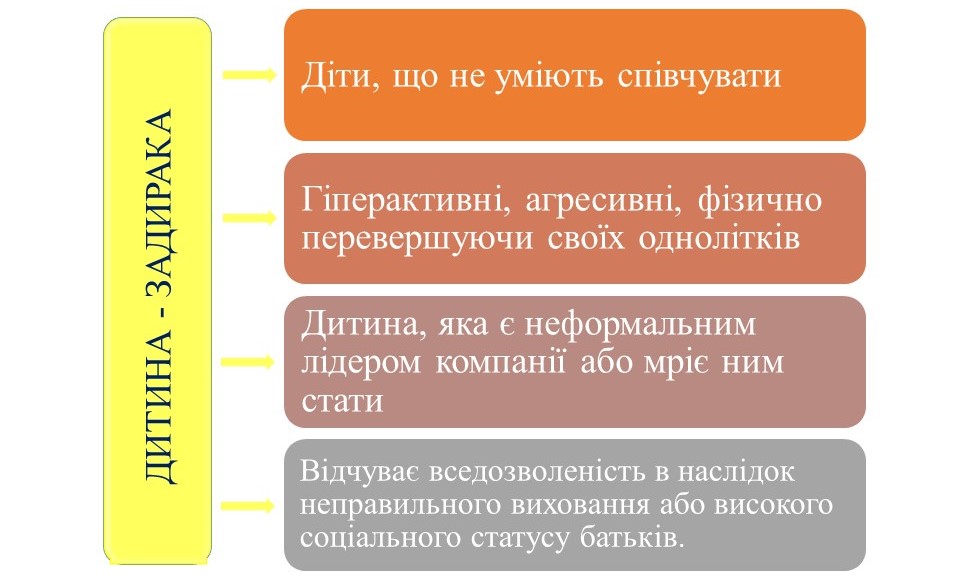 ДИТИНА - ЗАДИРАКА

Діти, що не уміють співчувати

Гіперактивні, агресивні, фізично перевершуючи своїх однолітків

Дитина, яка є неформальним лідером компанії або мріє ним стати

Відчуває вседозволеність в наслідок неправильного виховання або високого соціального статусу батьків.